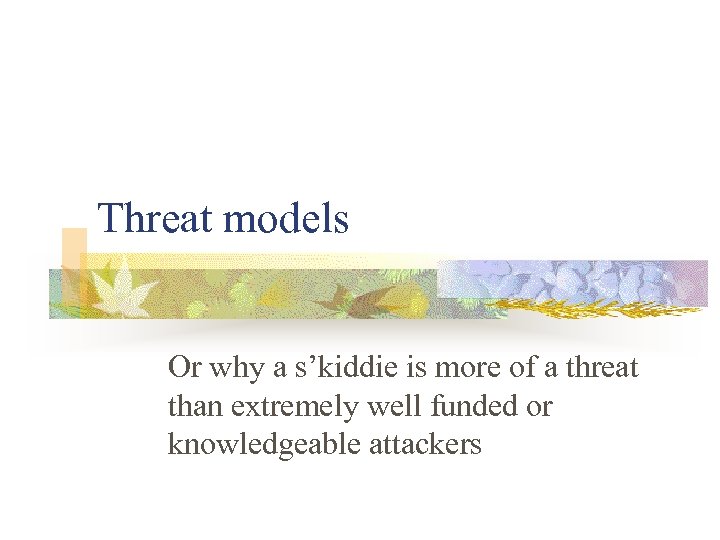 Threat models

Or why a s’kiddie is more of a threat than extremely well funded or knowledgeable attackers